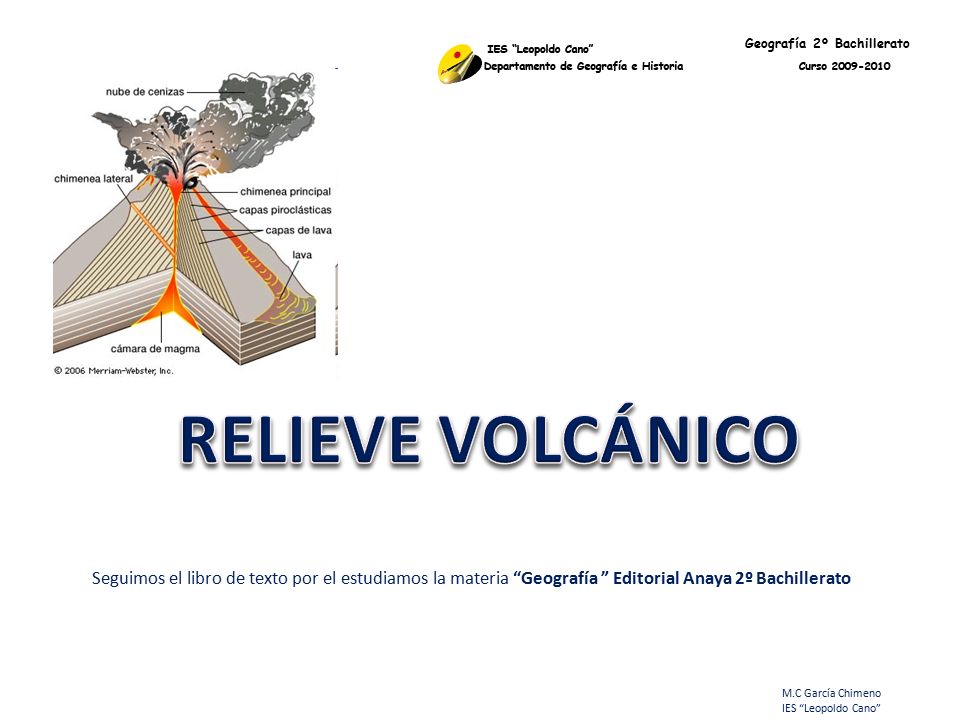 IES "Leopoldo Cano"
Departamento de Geografía e Historia

Geografía 2º Bachillerato
Curso 2009-2010

nube de cenizas
chimenea lateral
chimenea principal
capas piroclásticas
capas de lava
lava
cámara de magma
© 2006 Merriam-Webster, Inc.

RELIEVE VOLCÁNICO

Seguimos el libro de texto por el estudiamos la materia "Geografía " Editorial Anaya 2º Bachillerato

M.C García Chimeno
IES "Leopoldo Cano"